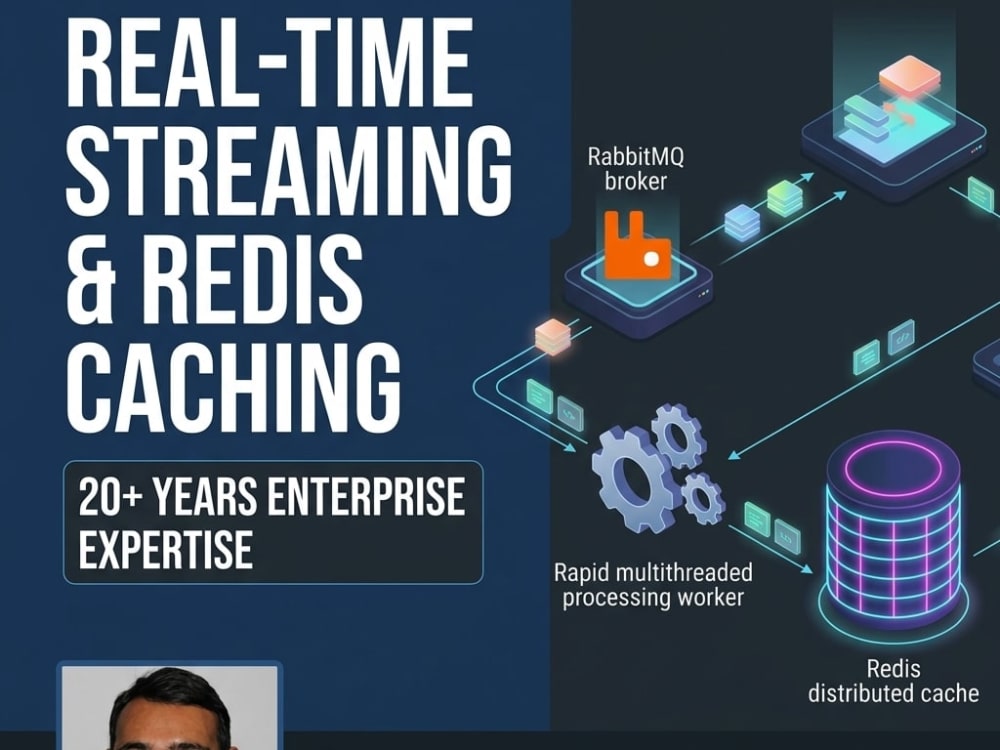 REAL-TIME STREAMING & REDIS CACHING

20+ YEARS ENTERPRISE EXPERTISE

RabbitMQ broker

Rapid multithreaded processing worker

Redis distributed cache